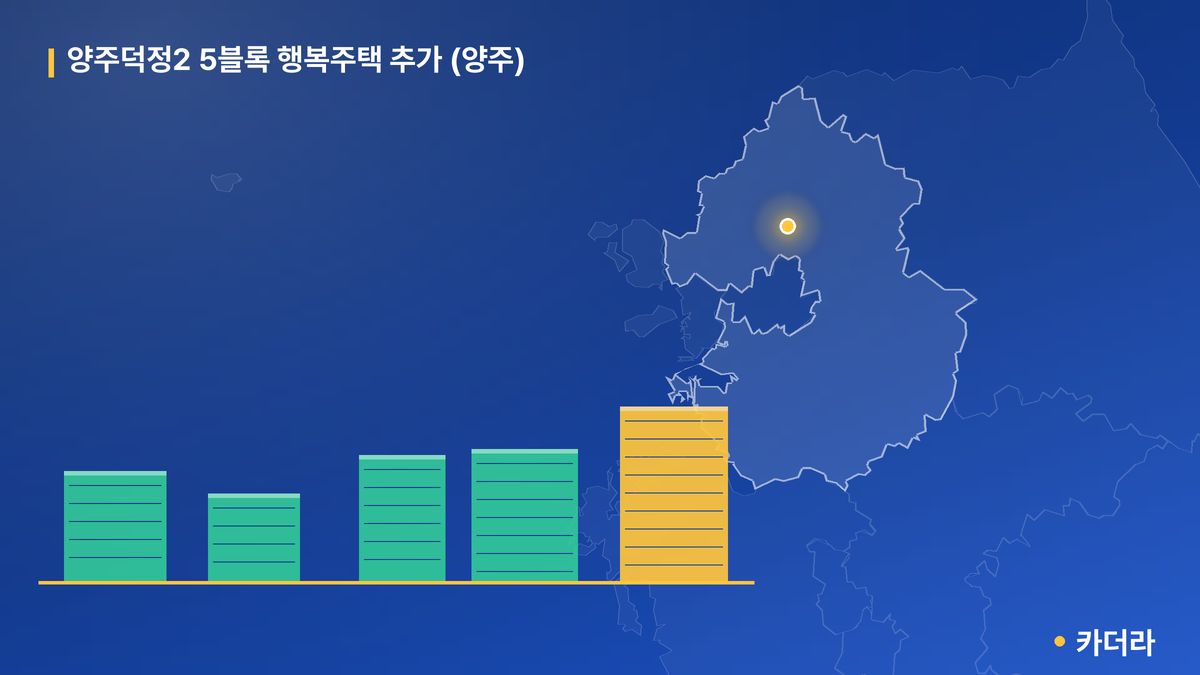 양주덕정2 5블록 행복주택 추가 (양주)

카더라